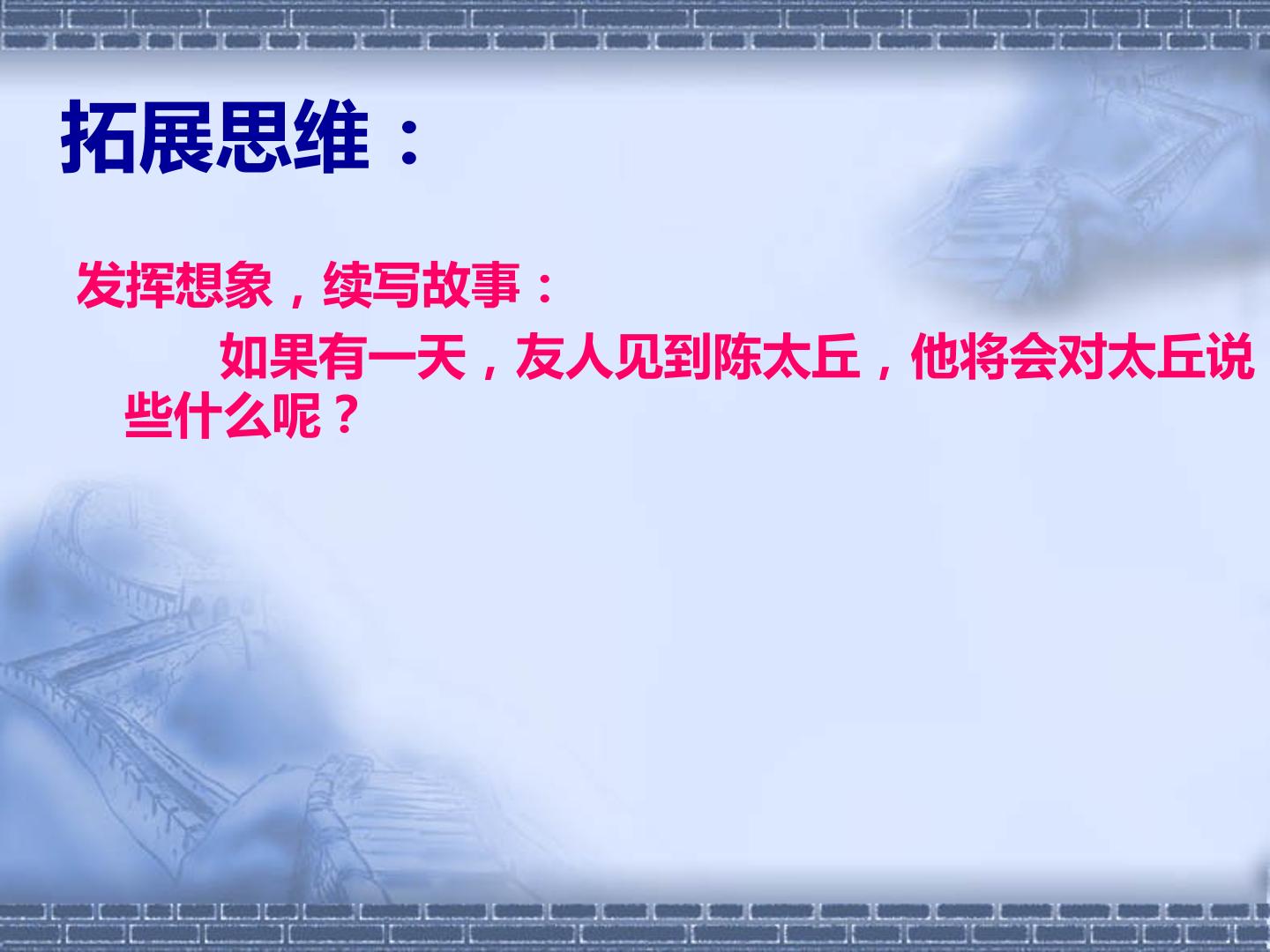 拓展思维：

发挥想象，续写故事：

如果有一天，友人见到陈太丘，他将会对太丘说些什么呢？